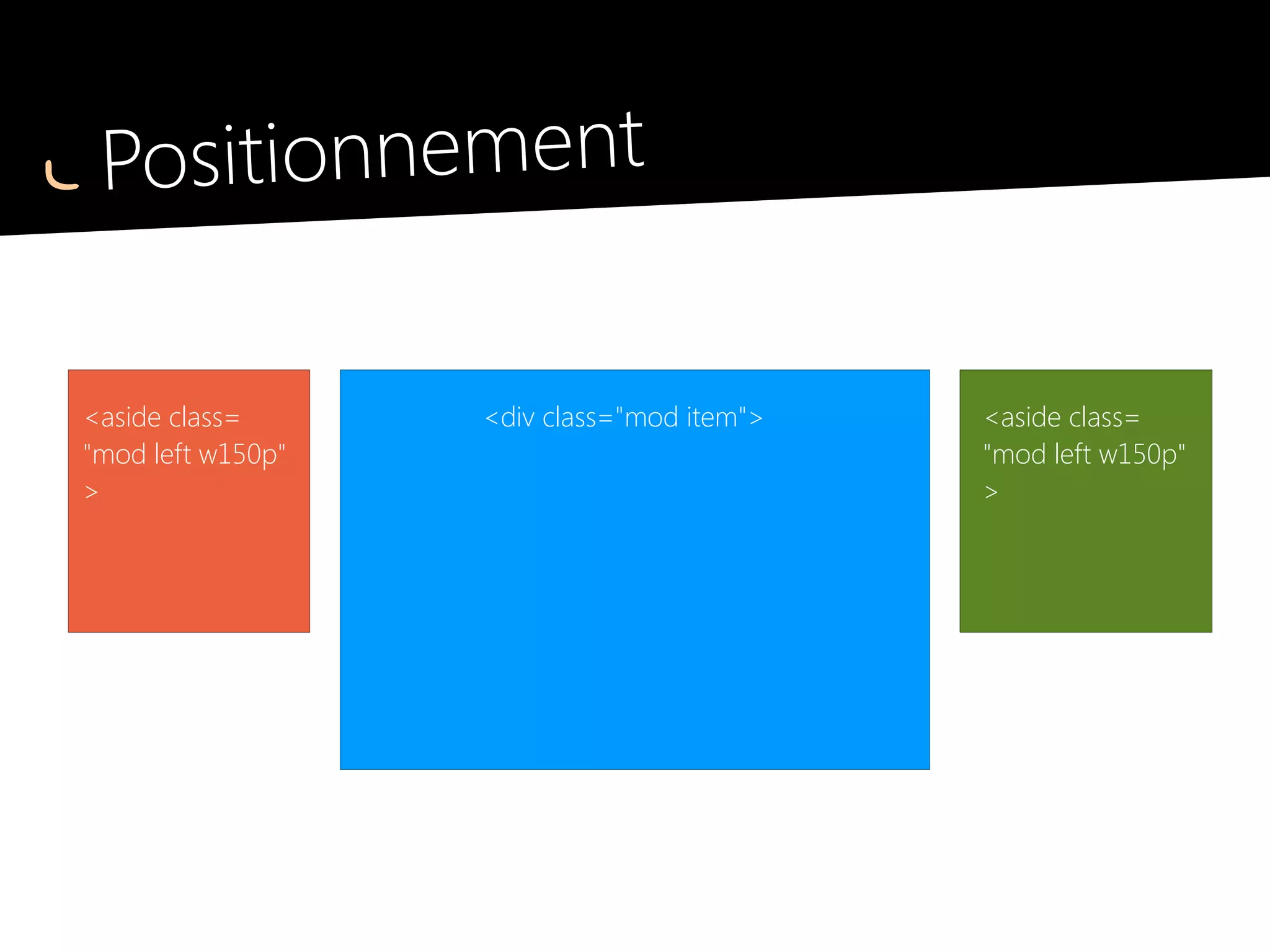 Positionnement

<aside class= "mod left w150p" >

<div class="mod item">

<aside class= "mod left w150p" >